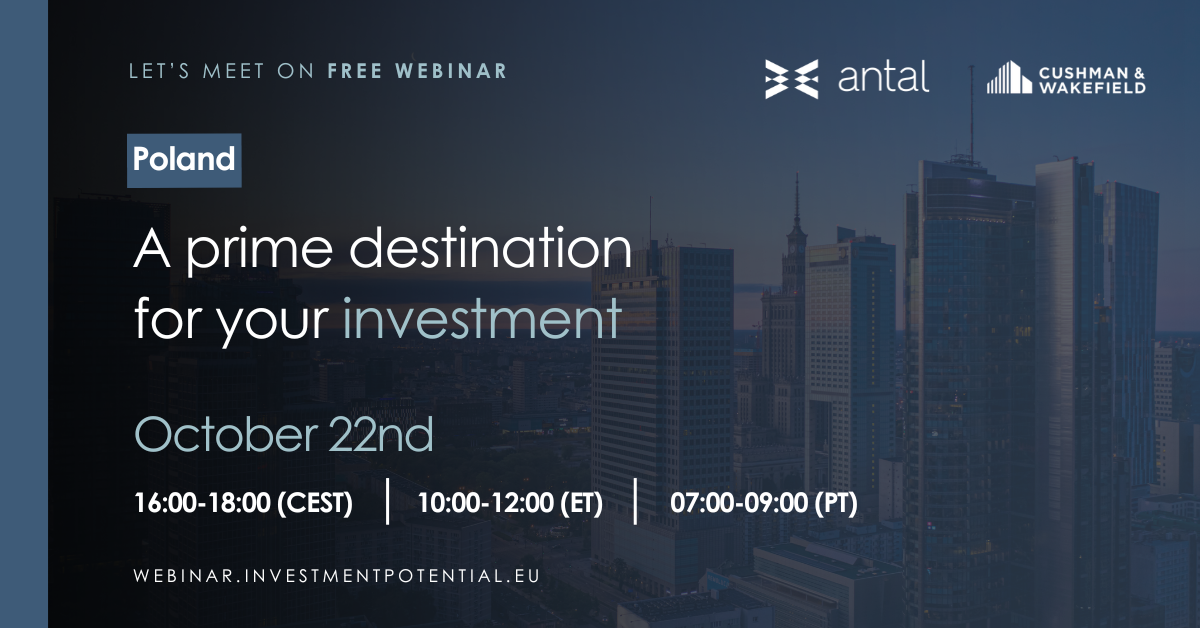 LET'S MEET ON FREE WEBINAR

antal

CUSHMAN & WAKEFIELD

Poland

A prime destination for your investment

October 22nd

16:00-18:00 (CEST) | 10:00-12:00 (ET) | 07:00-09:00 (PT)

WEBINAR.INVESTMENTPOTENTIAL.EU